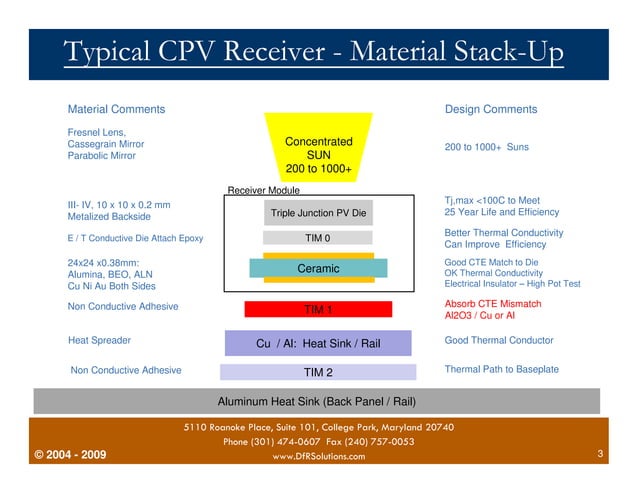 Typical CPV Receiver - Material Stack-Up

Material Comments

Fresnel Lens, Cassegrain Mirror Parabolic Mirror

III- IV, 10 x 10 x 0.2 mm Metalized Backside

E / T Conductive Die Attach Epoxy

24x24 x0.38mm: Alumina, BEO, ALN Cu Ni Au Both Sides

Non Conductive Adhesive

Heat Spreader

Non Conductive Adhesive

Concentrated SUN 200 to 1000+

Receiver Module

Triple Junction PV Die

TIM 0

Ceramic

TIM 1

Cu / Al: Heat Sink / Rail

TIM 2

Aluminum Heat Sink (Back Panel / Rail)

Design Comments

200 to 1000+ Suns

Tj,max <100C to Meet 25 Year Life and Efficiency

Better Thermal Conductivity Can Improve Efficiency

Good CTE Match to Die OK Thermal Conductivity Electrical Insulator – High Pot Test

Absorb CTE Mismatch Al2O3 / Cu or Al

Good Thermal Conductor

Thermal Path to Baseplate

5110 Roanoke Place, Suite 101, College Park, Maryland 20740
Phone (301) 474-0607 Fax (240) 757-0053
www.DfRSolutions.com

© 2004 - 2009

3